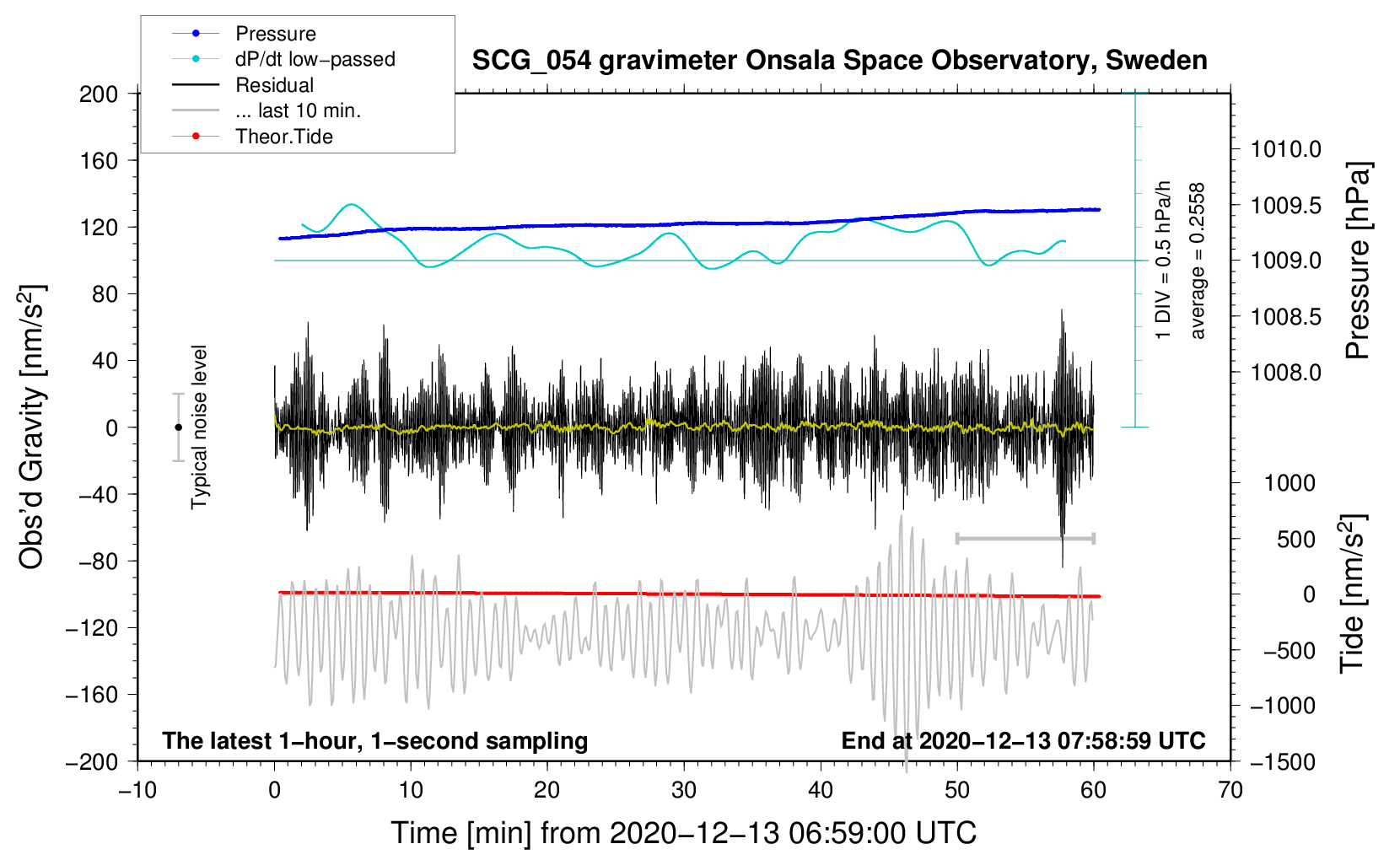 Pressure
dP/dt low−passed
Residual
... last 10 min.
Theor.Tide

SCG_054 gravimeter Onsala Space Observatory, Sweden

200
160
120
80
40
0
−40
−80
−120
−160
−200

Obs'd Gravity [nm/s$^2$]

Typical noise level

1 DIV = 0.5 hPa/h
average = 0.2558

1010.0
1009.5
1009.0
1008.5
1008.0

Pressure [hPa]

1000
500
0
−500
−1000
−1500

Tide [nm/s$^2$]

The latest 1−hour, 1−second sampling
End at 2020−12−13 07:58:59 UTC

−10
0
10
20
30
40
50
60
70

Time [min] from 2020−12−13 06:59:00 UTC